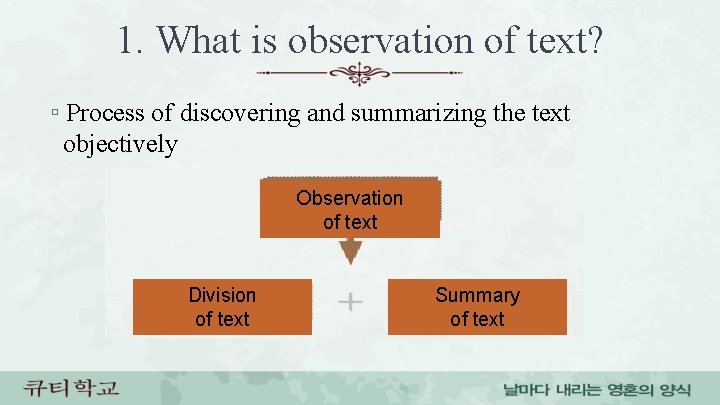 1. What is observation of text?

▫ Process of discovering and summarizing the text objectively

Observation of text

Division of text

+

Summary of text

큐티학교

날마다 내리는 영혼의 양식